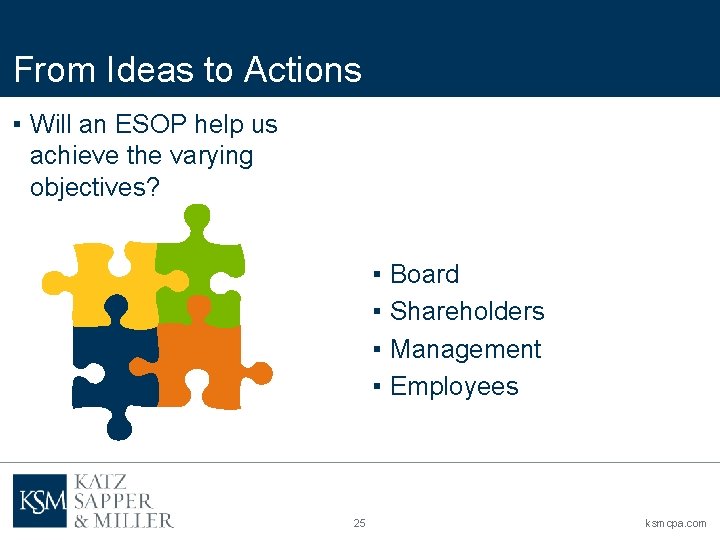 From Ideas to Actions

▪ Will an ESOP help us achieve the varying objectives?

▪ Board
▪ Shareholders
▪ Management
▪ Employees

KSM KATZ SAPPER & MILLER

25

ksmcpa.com